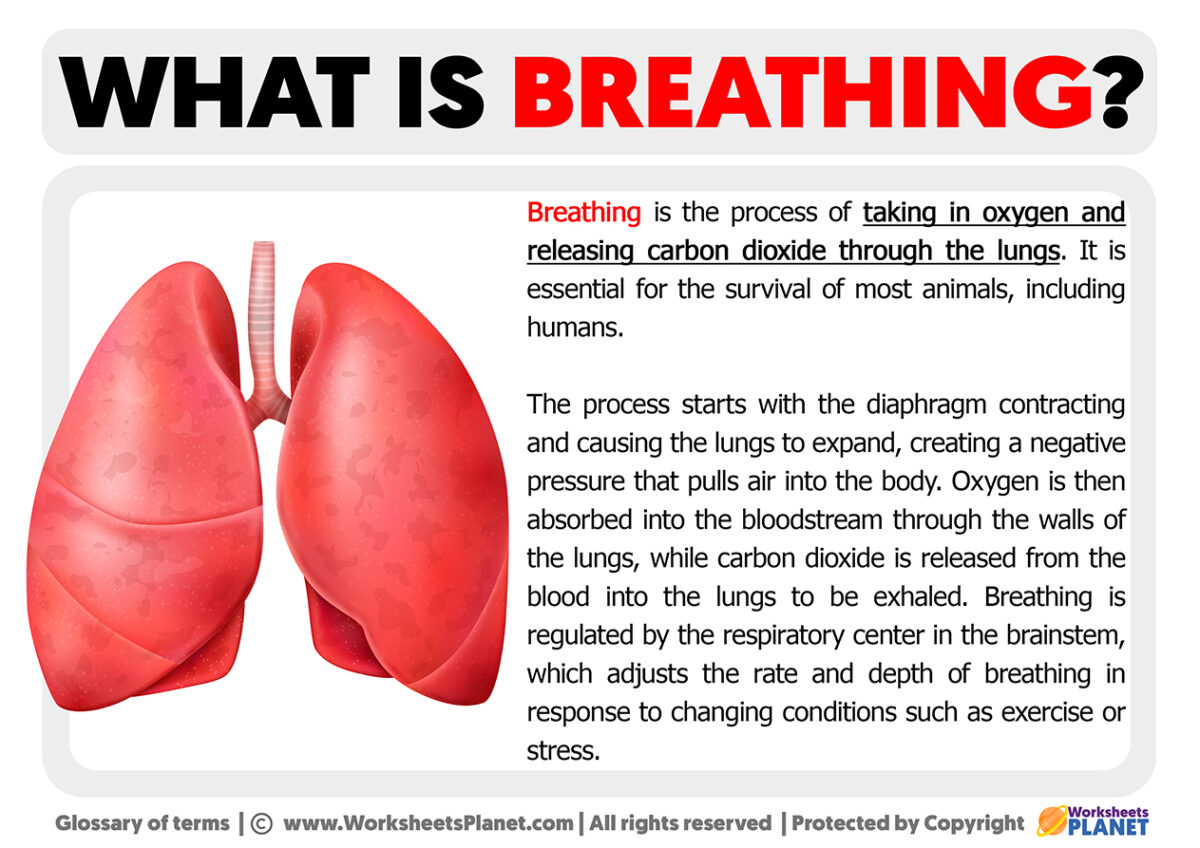 WHAT IS BREATHING?

Breathing is the process of taking in oxygen and releasing carbon dioxide through the lungs. It is essential for the survival of most animals, including humans.

The process starts with the diaphragm contracting and causing the lungs to expand, creating a negative pressure that pulls air into the body. Oxygen is then absorbed into the bloodstream through the walls of the lungs, while carbon dioxide is released from the blood into the lungs to be exhaled. Breathing is regulated by the respiratory center in the brainstem, which adjusts the rate and depth of breathing in response to changing conditions such as exercise or stress.

Glossary of terms | © www.WorksheetsPlanet.com | All rights reserved | Protected by Copyright

Worksheets PLANET